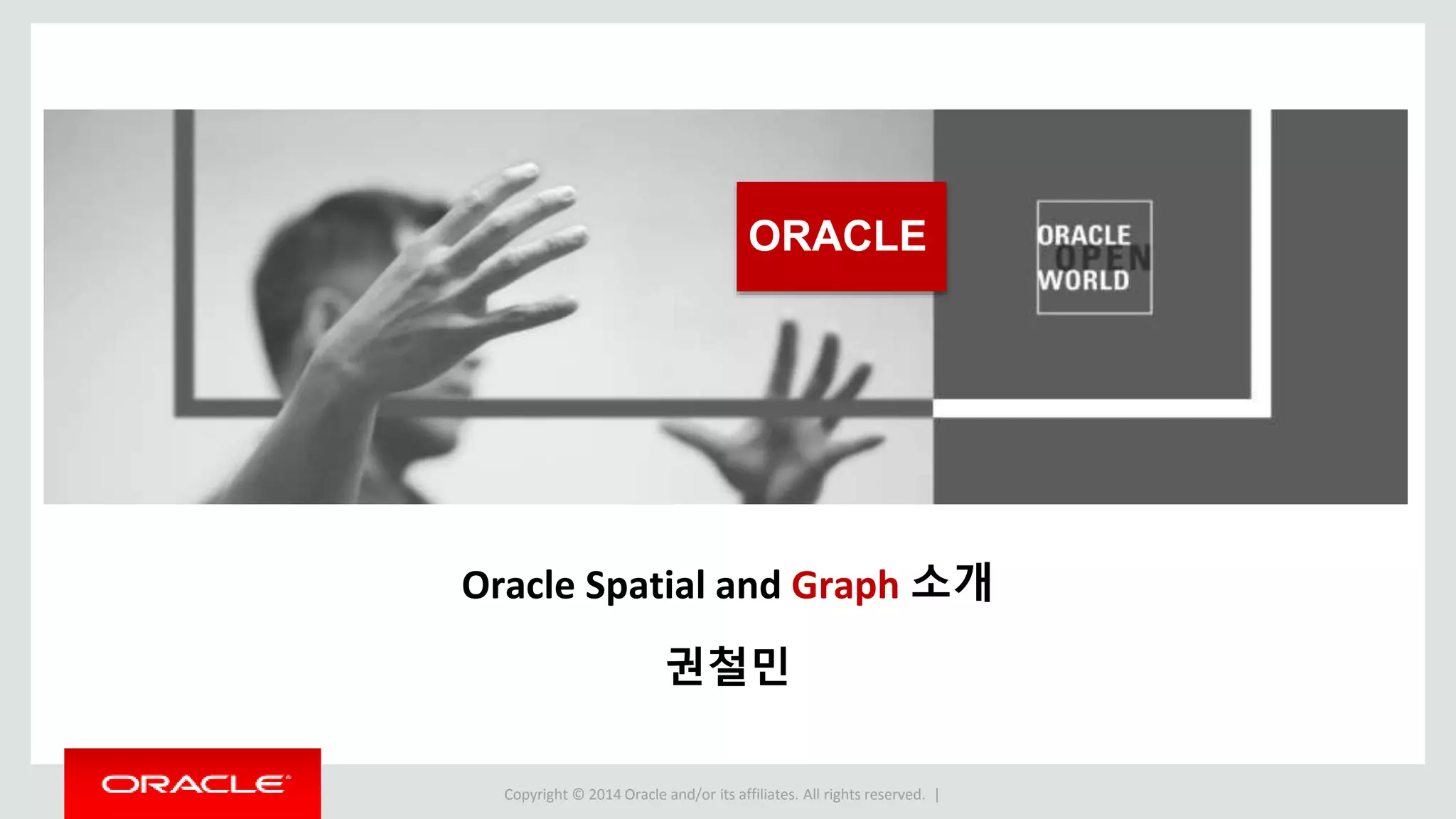 ORACLE

ORACLE
OPEN
WORLD

Oracle Spatial and Graph 소개

권철민

ORACLE

Copyright © 2014 Oracle and/or its affiliates. All rights reserved. |